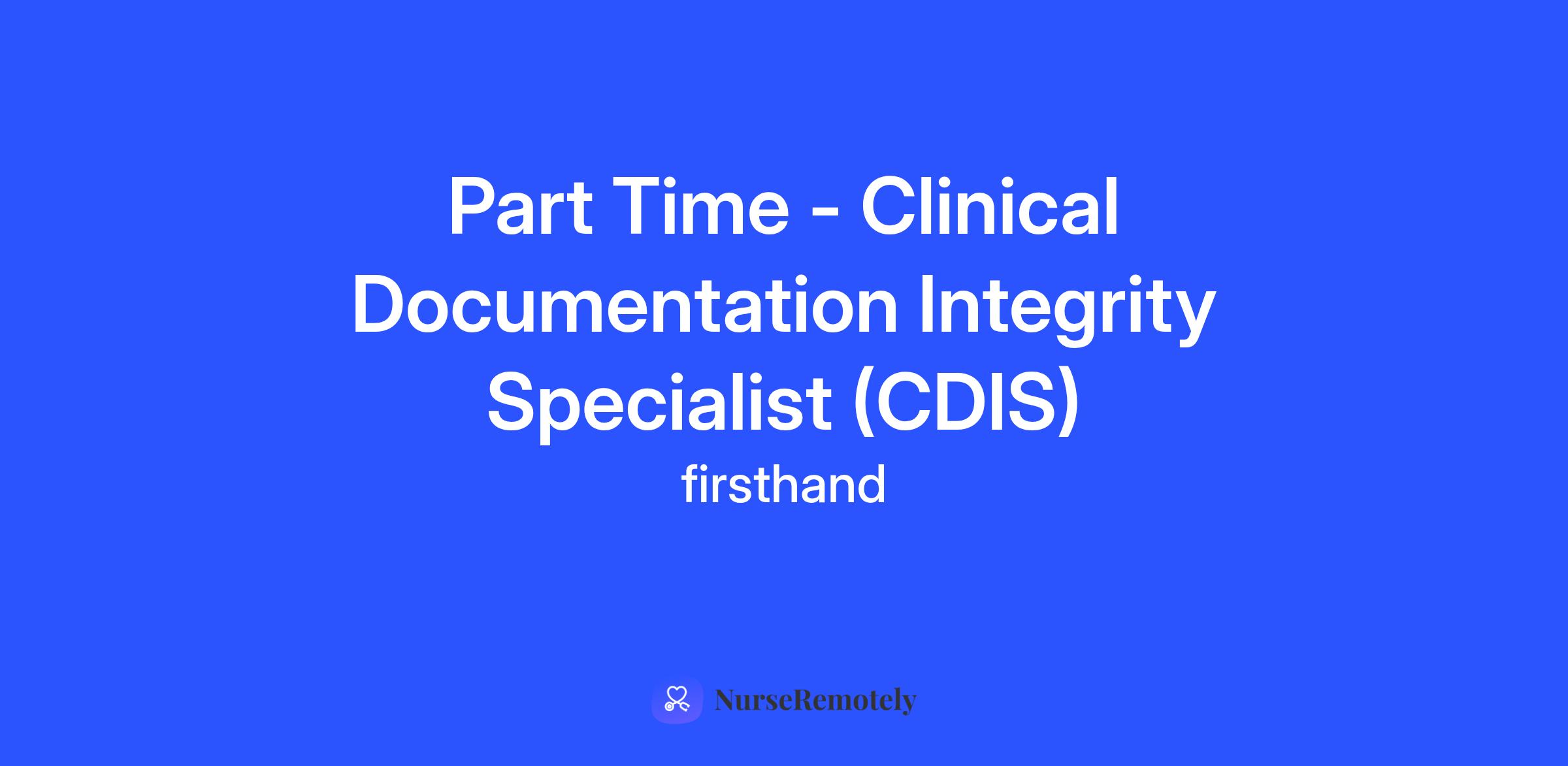 Part Time - Clinical Documentation Integrity Specialist (CDIS)

firsthand

NurseRemotely